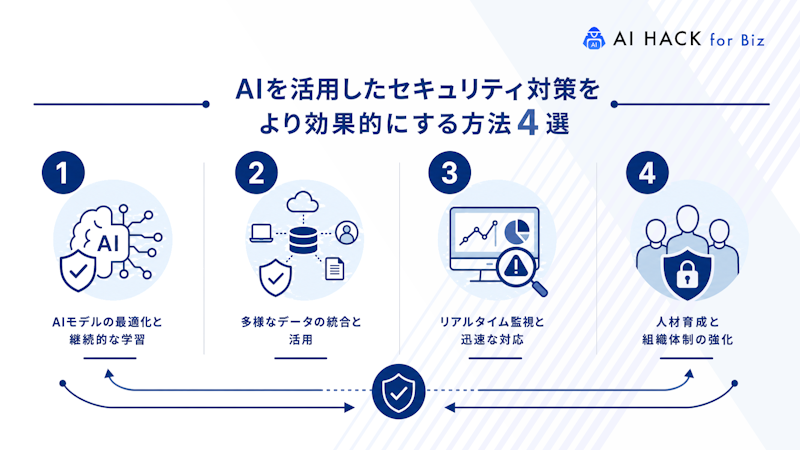 AI HACK for Biz

AIを活用したセキュリティ対策をより効果的にする方法4選

1
AI
AIモデルの最適化と継続的な学習

2
多様なデータの統合と活用

3
リアルタイム監視と迅速な対応

4
人材育成と組織体制の強化